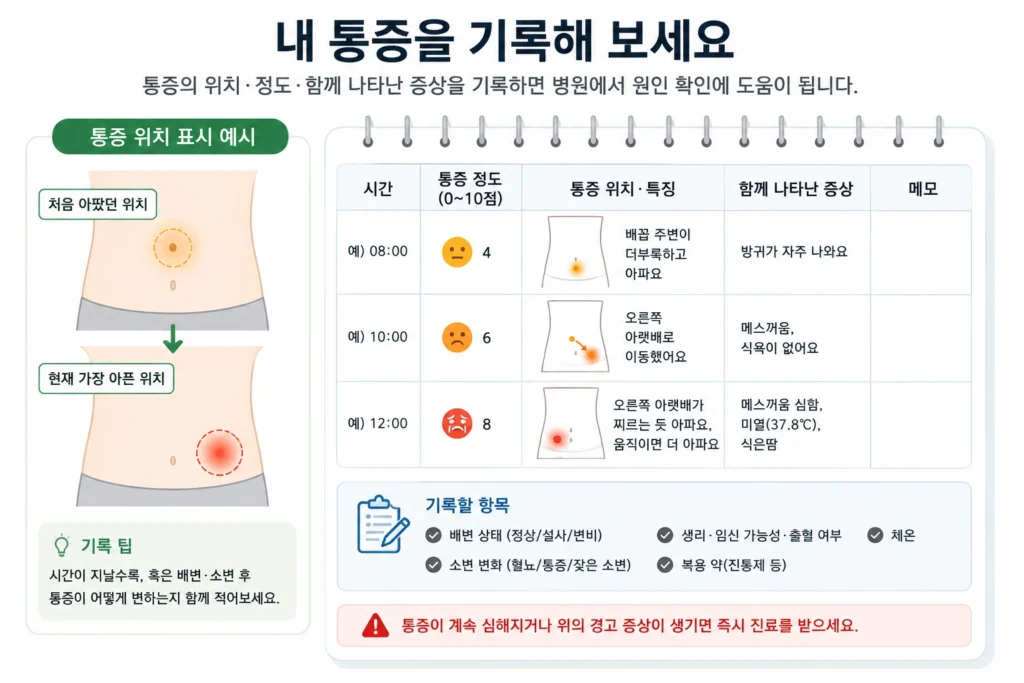 내 통증을 기록해 보세요

통증의 위치·정도·함께 나타난 증상을 기록하면 병원에서 원인 확인에 도움이 됩니다.

통증 위치 표시 예시

처음 아팠던 위치

현재 가장 아픈 위치

기록 팁

시간이 지날수록, 혹은 배변·소변 후 통증이 어떻게 변하는지 함께 적어보세요.

| 시간 | 통증 정도 (0~10점) | 통증 위치·특징 | 함께 나타난 증상 | 메모 |
|---|---|---|---|---|
| 예) 08:00 | 4 | 배꼽 주변이 더부룩하고 아파요 | 방귀가 자주 나와요 | |
| 예) 10:00 | 6 | 오른쪽 아랫배로 이동했어요 | 메스꺼움, 식욕이 없어요 | |
| 예) 12:00 | 8 | 오른쪽 아랫배가 찌르는 듯 아파요, 움직이면 더 아파요 | 메스꺼움 심함, 미열(37.8℃), 식은땀 | |

기록할 항목

배변 상태 (정상/설사/변비)
생리·임신 가능성·출혈 여부
체온
소변 변화 (혈뇨/통증/잦은 소변)
복용 약(진통제 등)

통증이 계속 심해지거나 위의 경고 증상이 생기면 즉시 진료를 받으세요.